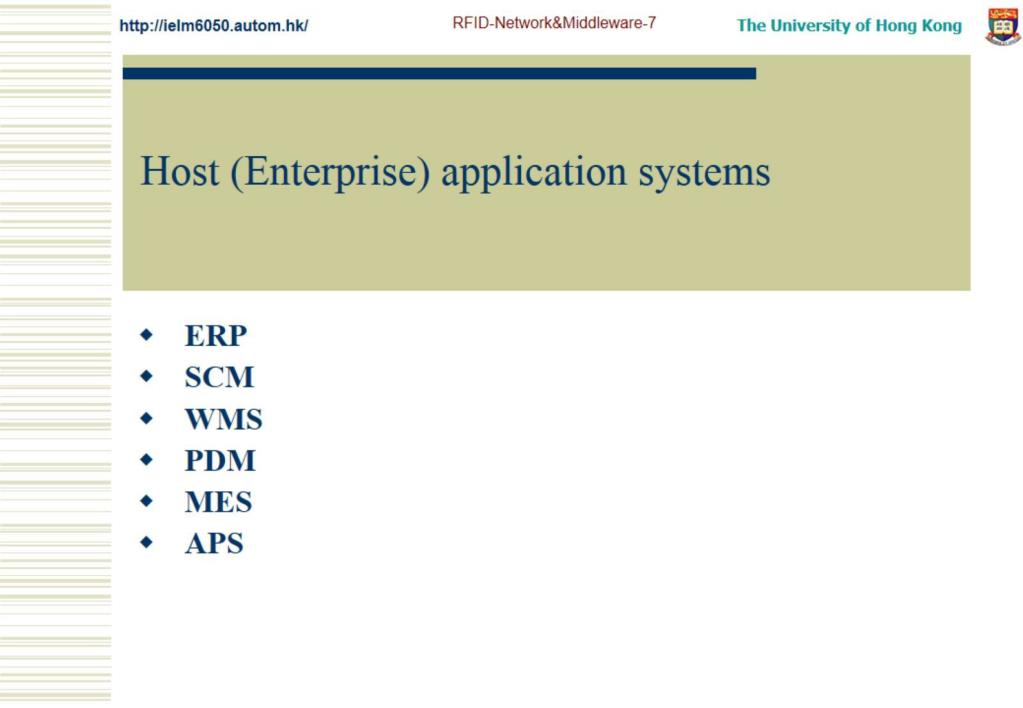 http://ielm6050.autom.hk/ RFID-Network&Middleware-7 The University of Hong Kong

Host (Enterprise) application systems

- ERP
- SCM
- WMS
- PDM
- MES
- APS